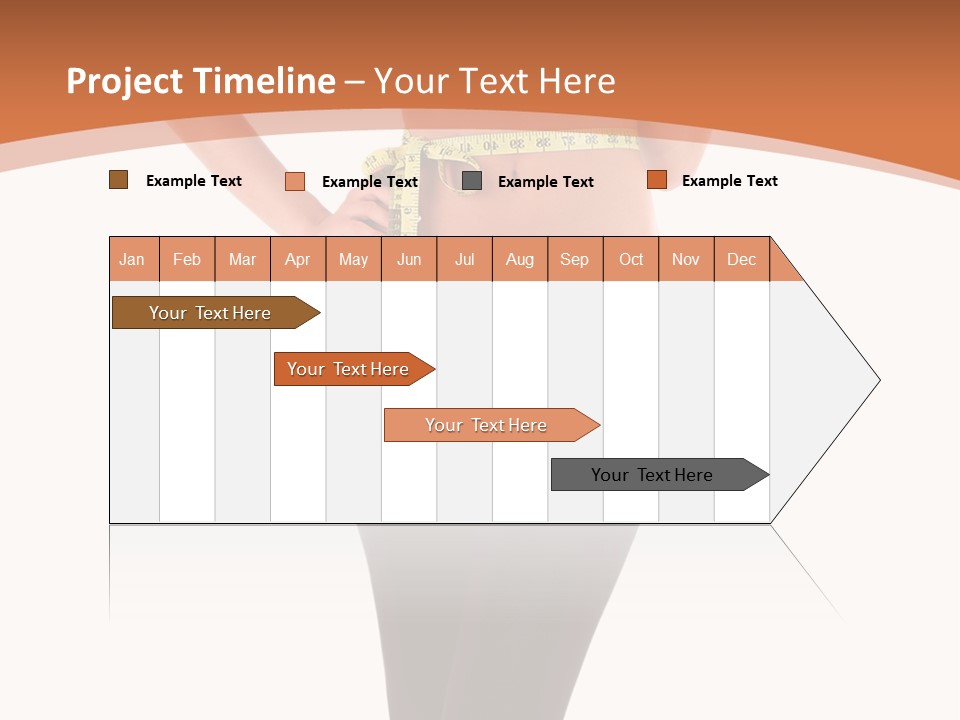 Project Timeline – Your Text Here

Example Text
Example Text
Example Text
Example Text

| Jan | Feb | Mar | Apr | May | Jun | Jul | Aug | Sep | Oct | Nov | Dec |
|---|---|---|---|---|---|---|---|---|---|---|---|

Your Text Here
Your Text Here
Your Text Here
Your Text Here